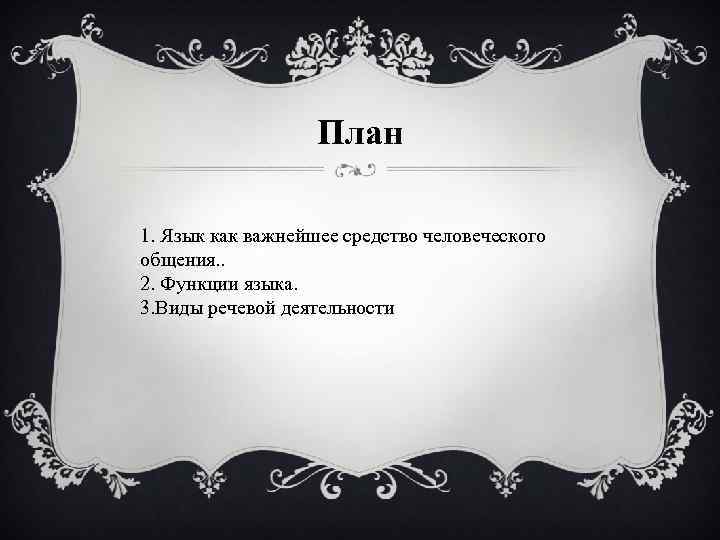 План

1. Язык как важнейшее средство человеческого общения..
2. Функции языка.
3.Виды речевой деятельности